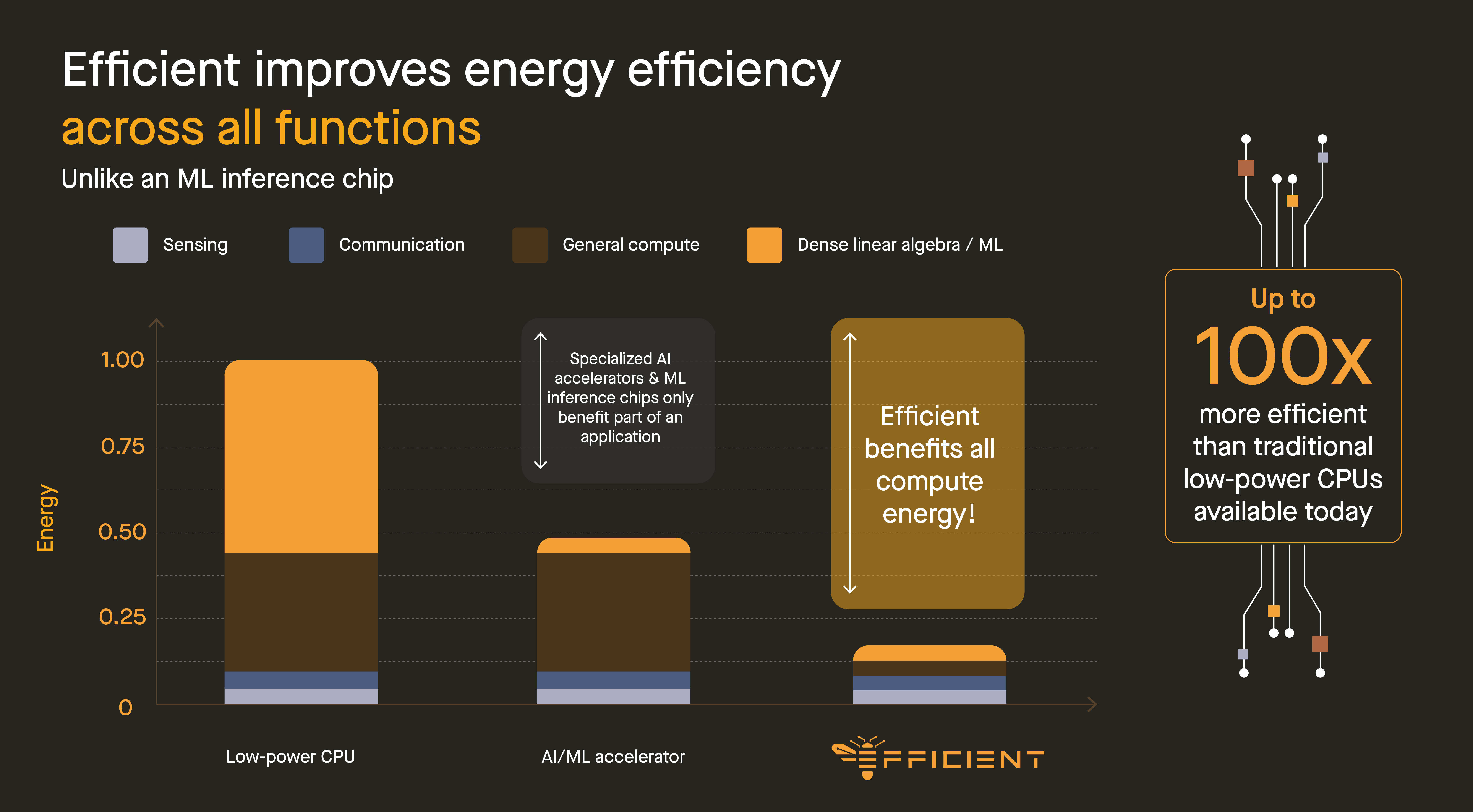 Efficient improves energy efficiency
across all functions
Unlike an ML inference chip

Sensing
Communication
General compute
Dense linear algebra / ML

Energy
1.00
0.75
0.50
0.25
0

Specialized AI accelerators & ML inference chips only benefit part of an application

Efficient benefits all compute energy!

Low-power CPU
AI/ML accelerator
EFFICIENT

Up to
100x
more efficient than traditional low-power CPUs available today